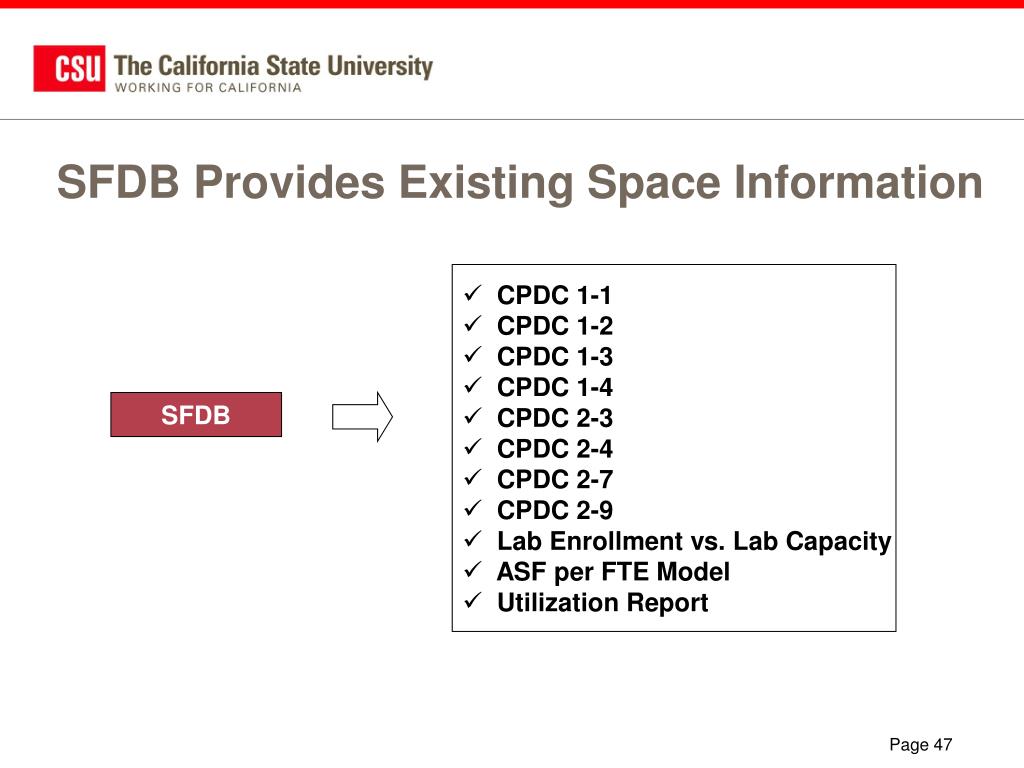 CSU The California State University
WORKING FOR CALIFORNIA

SFDB Provides Existing Space Information

SFDB

✓ CPDC 1-1
✓ CPDC 1-2
✓ CPDC 1-3
✓ CPDC 1-4
✓ CPDC 2-3
✓ CPDC 2-4
✓ CPDC 2-7
✓ CPDC 2-9
✓ Lab Enrollment vs. Lab Capacity
✓ ASF per FTE Model
✓ Utilization Report

Page 47